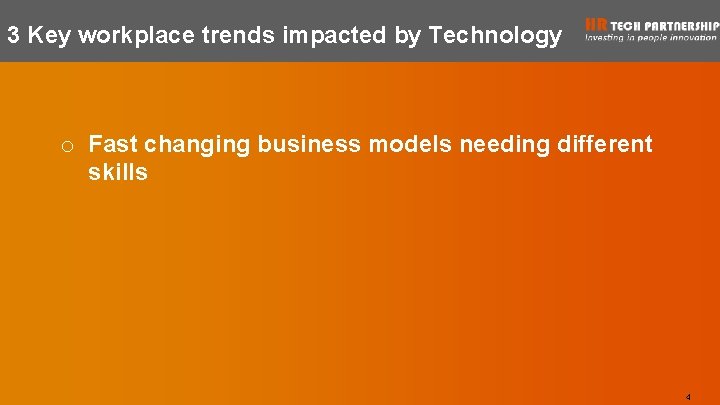 3 Key workplace trends impacted by Technology

HR TECH PARTNERSHIP
Investing in people innovation

o Fast changing business models needing different skills

4